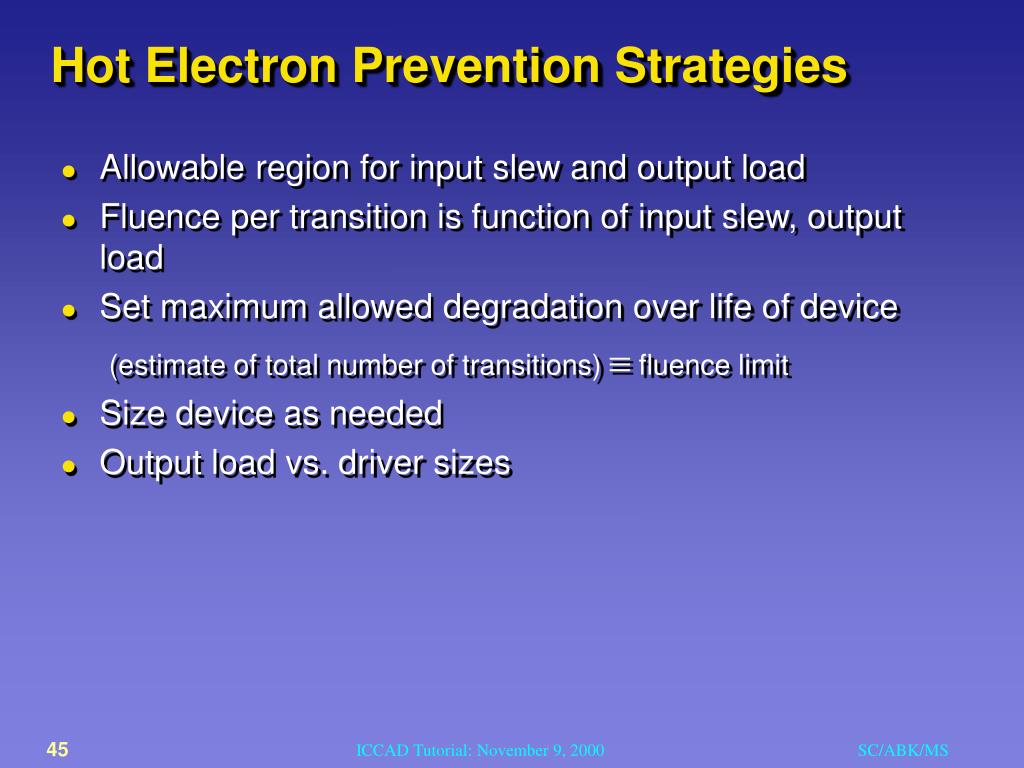 Hot Electron Prevention Strategies

- Allowable region for input slew and output load
- Fluence per transition is function of input slew, output load
- Set maximum allowed degradation over life of device

(estimate of total number of transitions) $\equiv$ fluence limit

- Size device as needed
- Output load vs. driver sizes

45

ICCAD Tutorial: November 9, 2000

SC/ABK/MS